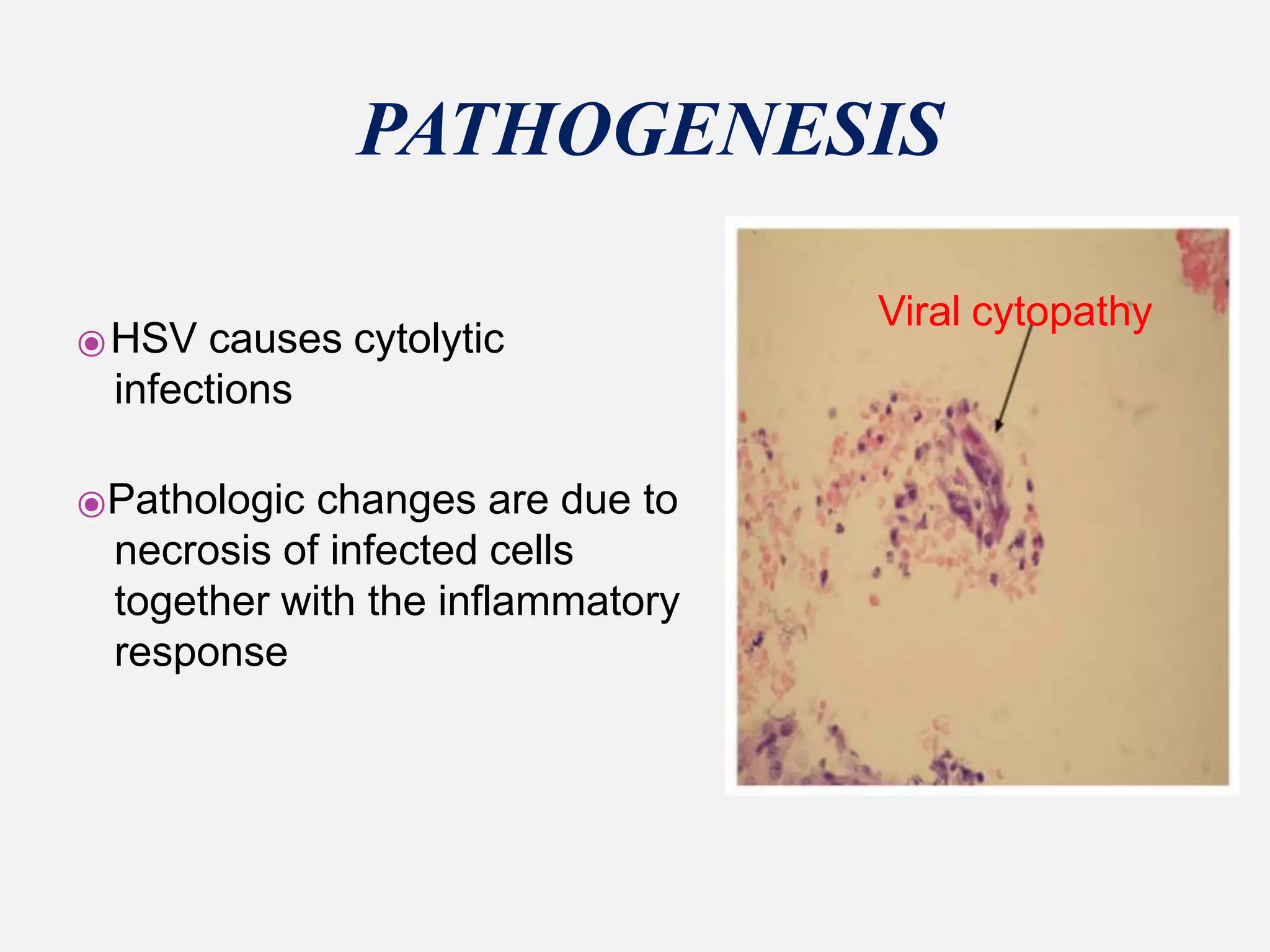 PATHOGENESIS

HSV causes cytolytic infections

Pathologic changes are due to necrosis of infected cells together with the inflammatory response

Viral cytopathy